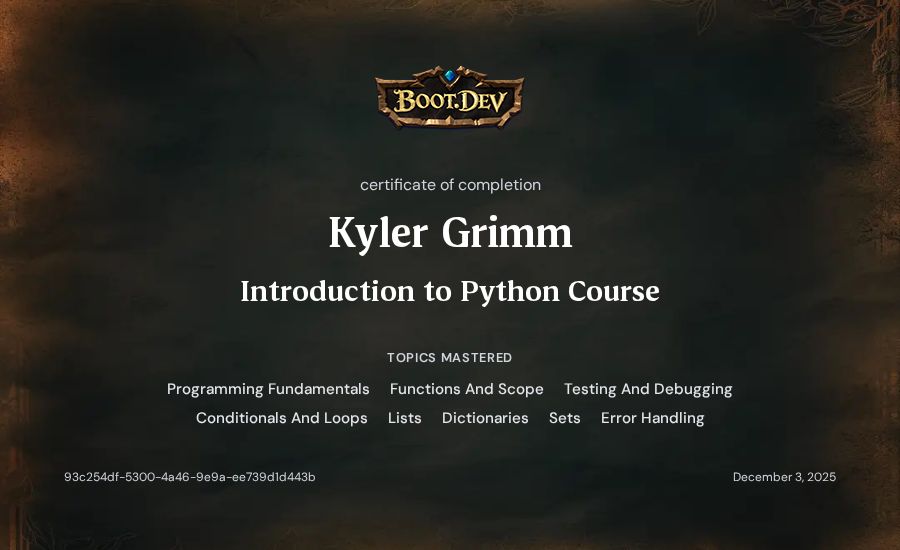 BOOT.DEV

certificate of completion

Kyler Grimm

Introduction to Python Course

TOPICS MASTERED

Programming Fundamentals Functions And Scope Testing And Debugging Conditionals And Loops Lists Dictionaries Sets Error Handling

93c254df-5300-4a46-9e9a-ee739d1d443b

December 3, 2025